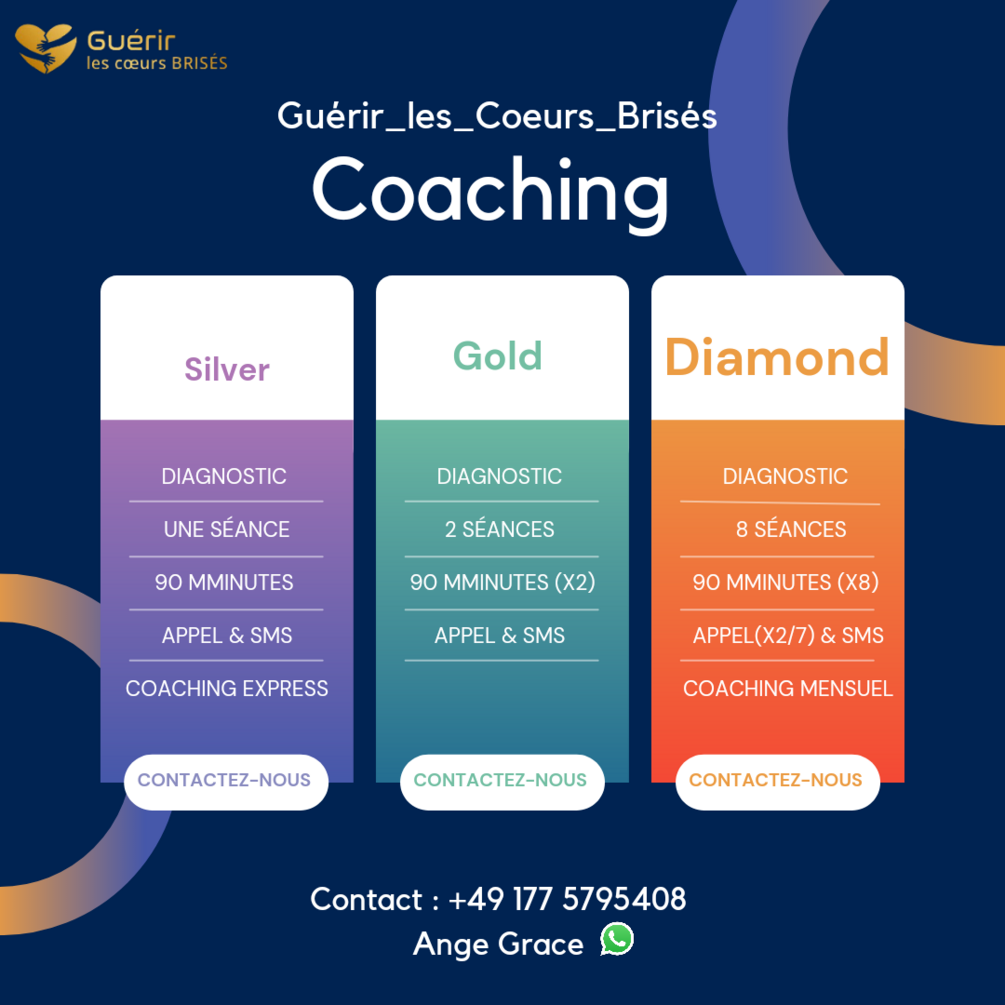 Guérir
les cœurs BRISÉS

Guérir_les_Coeurs_Brisés

Coaching

Silver

DIAGNOSTIC

UNE SÉANCE

90 MMINUTES

APPEL & SMS

COACHING EXPRESS

CONTACTEZ-NOUS

Gold

DIAGNOSTIC

2 SÉANCES

90 MMINUTES (X2)

APPEL & SMS

CONTACTEZ-NOUS

Diamond

DIAGNOSTIC

8 SÉANCES

90 MMINUTES (X8)

APPEL(X2/7) & SMS

COACHING MENSUEL

CONTACTEZ-NOUS

Contact : +49 177 5795408
Ange Grace